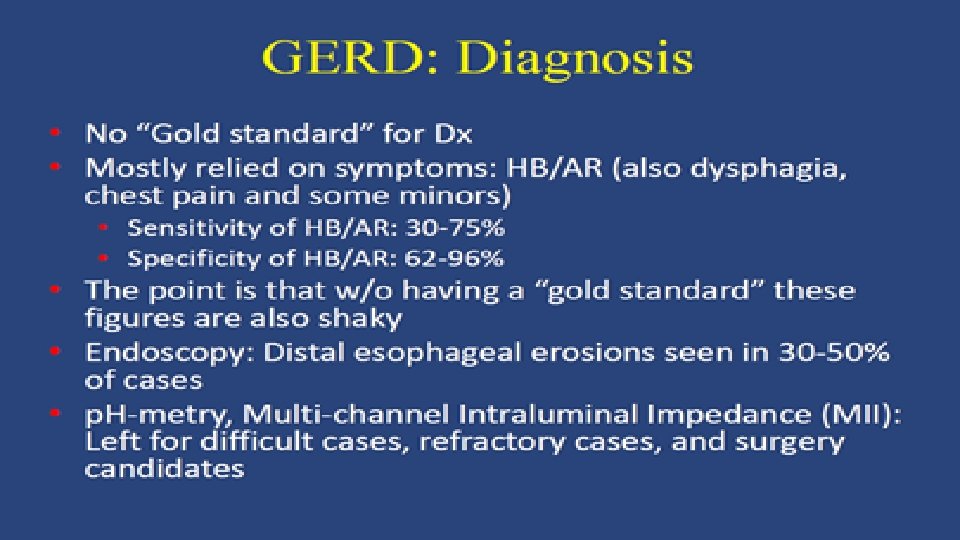 GERD: Diagnosis

• No “Gold standard” for Dx
• Mostly relied on symptoms: HB/AR (also dysphagia, chest pain and some minors)
  • Sensitivity of HB/AR: 30-75%
  • Specificity of HB/AR: 62-96%
• The point is that w/o having a “gold standard” these figures are also shaky
• Endoscopy: Distal esophageal erosions seen in 30-50% of cases
• pH-metry, Multi-channel Intraluminal Impedance (MII): Left for difficult cases, refractory cases, and surgery candidates